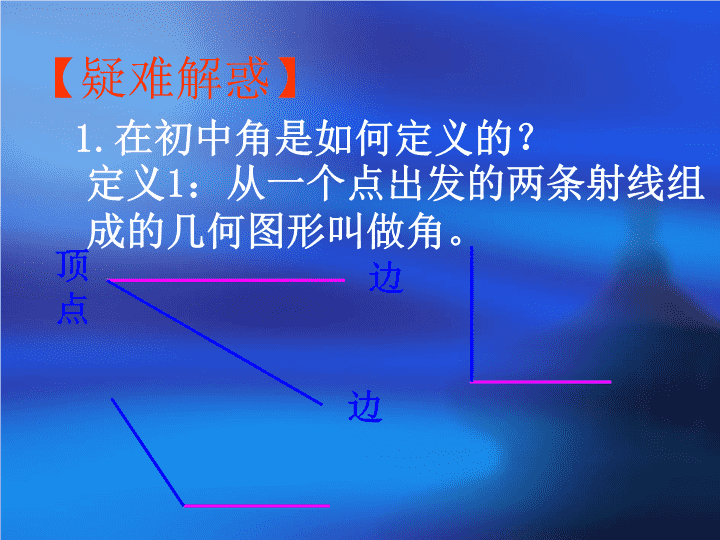 【疑难解惑】

1.在初中角是如何定义的？

定义1：从一个点出发的两条射线组成的几何图形叫做角。

顶点

边

边